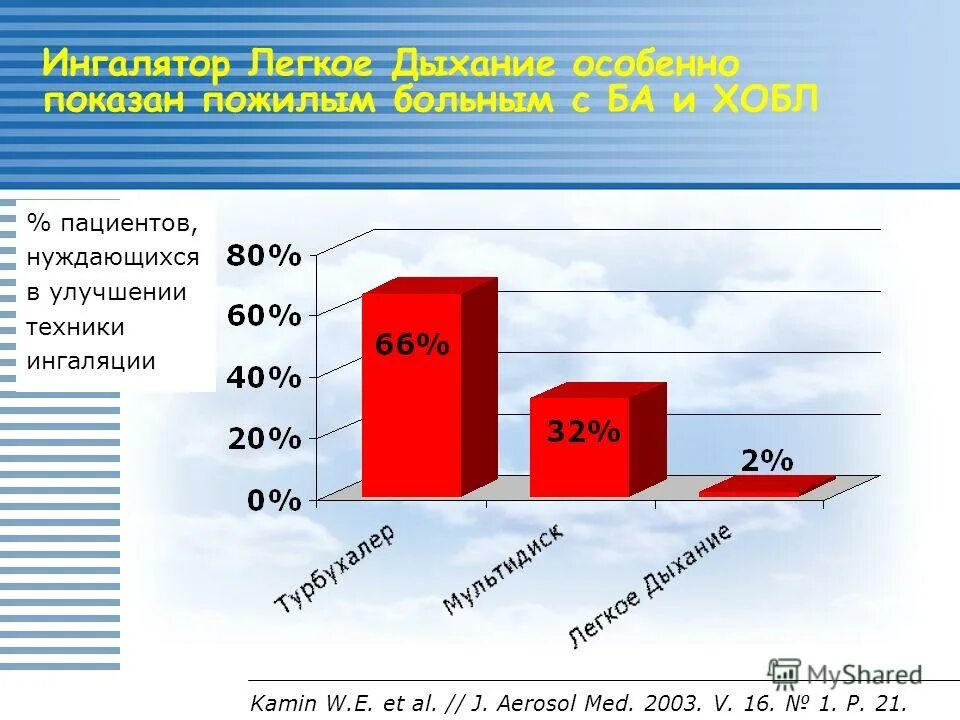 Ингалятор Легкое Дыхание особенно показан пожилым больным с БА и ХОБЛ

% пациентов, нуждающихся в улучшении техники ингаляции

80%
60%
40%
20%
0%

66%
32%
2%

Турбухалер
Мультидиск
Легкое Дыхание

MyShared

Kamin W.E. et al. // J. Aerosol Med. 2003. V. 16. № 1. P. 21.